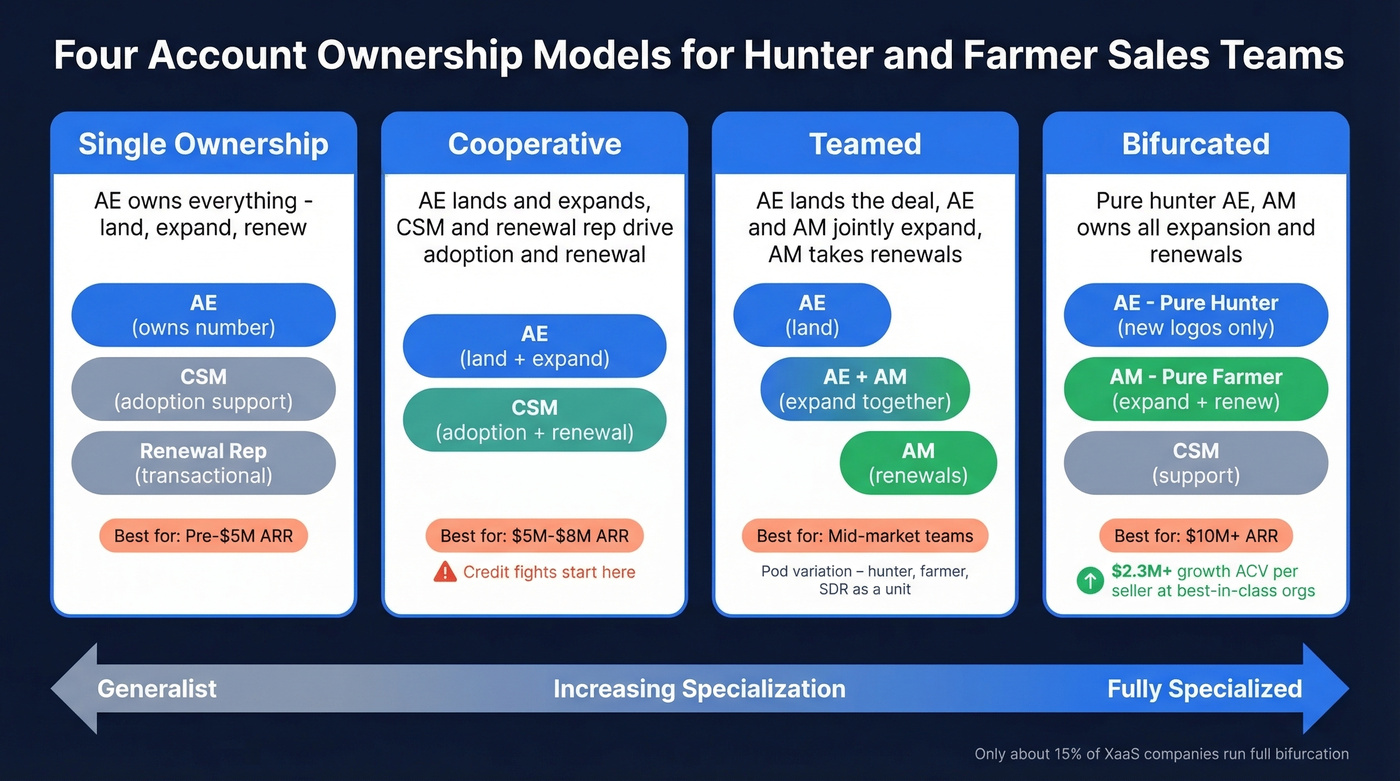 Four Account Ownership Models for Hunter and Farmer Sales Teams

Single Ownership

AE owns everything - land, expand, renew

AE
(owns number)

CSM
(adoption support)

Renewal Rep
(transactional)

Best for: Pre-$5M ARR

Cooperative

AE lands and expands, CSM and renewal rep drive adoption and renewal

AE
(land + expand)

CSM
(adoption + renewal)

Best for: $5M-$8M ARR

Credit fights start here

Teamed

AE lands the deal, AE and AM jointly expand, AM takes renewals

AE
(land)

AE + AM
(expand together)

AM
(renewals)

Best for: Mid-market teams

Pod variation – hunter, farmer, SDR as a unit

Bifurcated

Pure hunter AE, AM owns all expansion and renewals

AE - Pure Hunter
(new logos only)

AM - Pure Farmer
(expand + renew)

CSM
(support)

Best for: $10M+ ARR

$2.3M+ growth ACV per seller at best-in-class orgs

Generalist

Increasing Specialization

Fully Specialized

Only about 15% of XaaS companies run full bifurcation